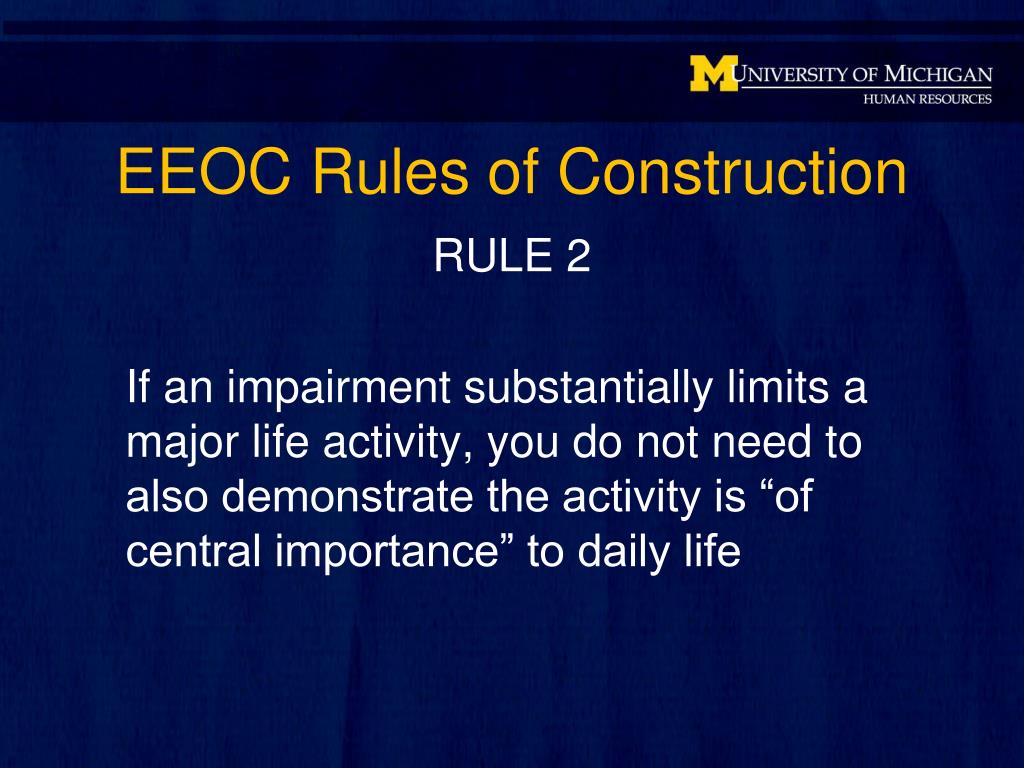 M UNIVERSITY OF MICHIGAN
HUMAN RESOURCES

EEOC Rules of Construction

RULE 2

If an impairment substantially limits a major life activity, you do not need to also demonstrate the activity is “of central importance” to daily life